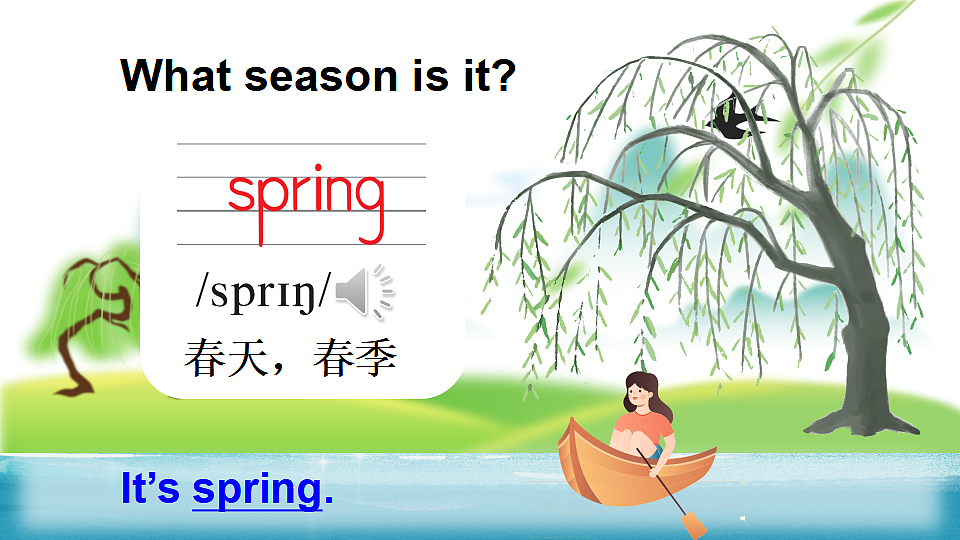 What season is it?

spring

/sprɪŋ/

春天，春季

It’s spring.